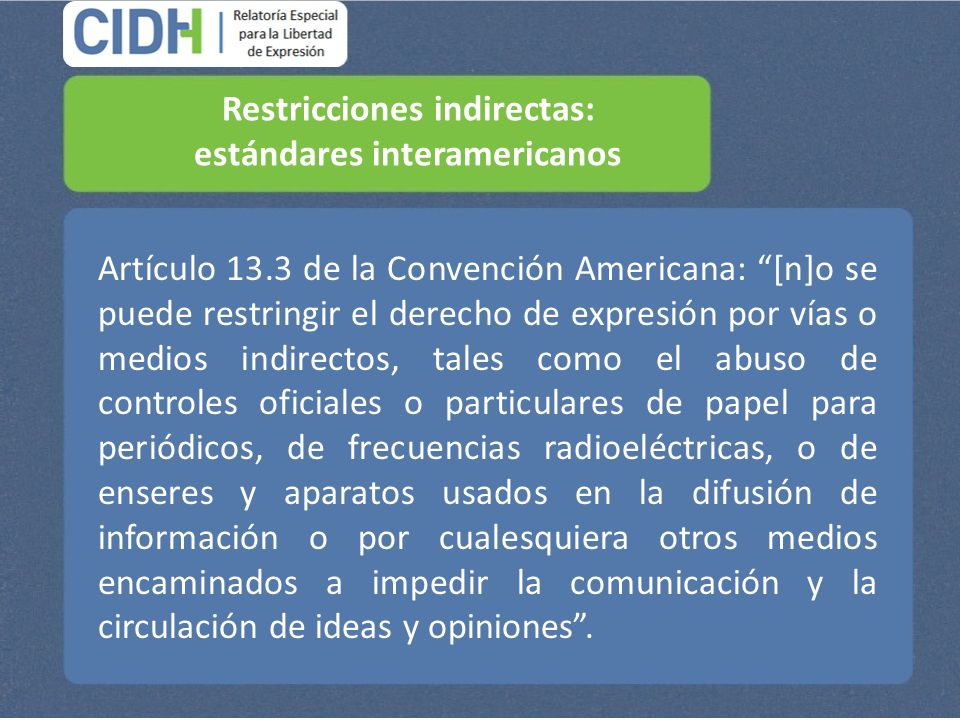 CIDH Relatoría Especial para la Libertad de Expresión

Restricciones indirectas:
estándares interamericanos

Artículo 13.3 de la Convención Americana: “[n]o se puede restringir el derecho de expresión por vías o medios indirectos, tales como el abuso de controles oficiales o particulares de papel para periódicos, de frecuencias radioeléctricas, o de enseres y aparatos usados en la difusión de información o por cualesquiera otros medios encaminados a impedir la comunicación y la circulación de ideas y opiniones”.